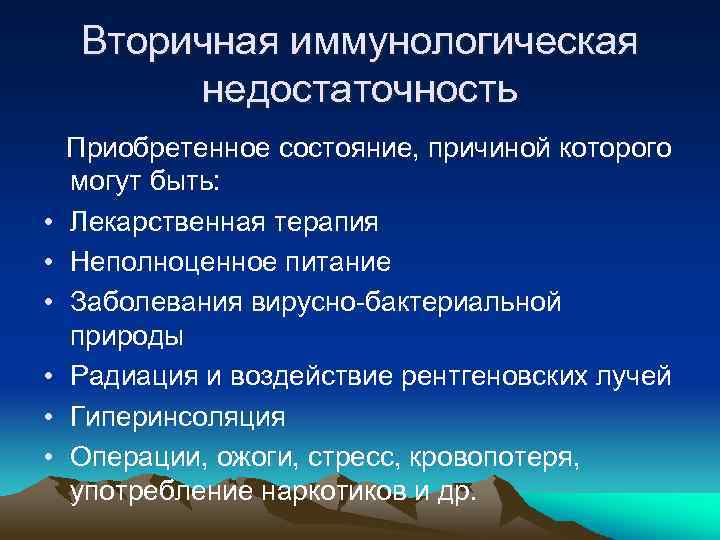 Вторичная иммунологическая недостаточность

Приобретенное состояние, причиной которого могут быть:

• Лекарственная терапия
• Неполноценное питание
• Заболевания вирусно-бактериальной природы
• Радиация и воздействие рентгеновских лучей
• Гиперинсоляция
• Операции, ожоги, стресс, кровопотеря, употребление наркотиков и др.